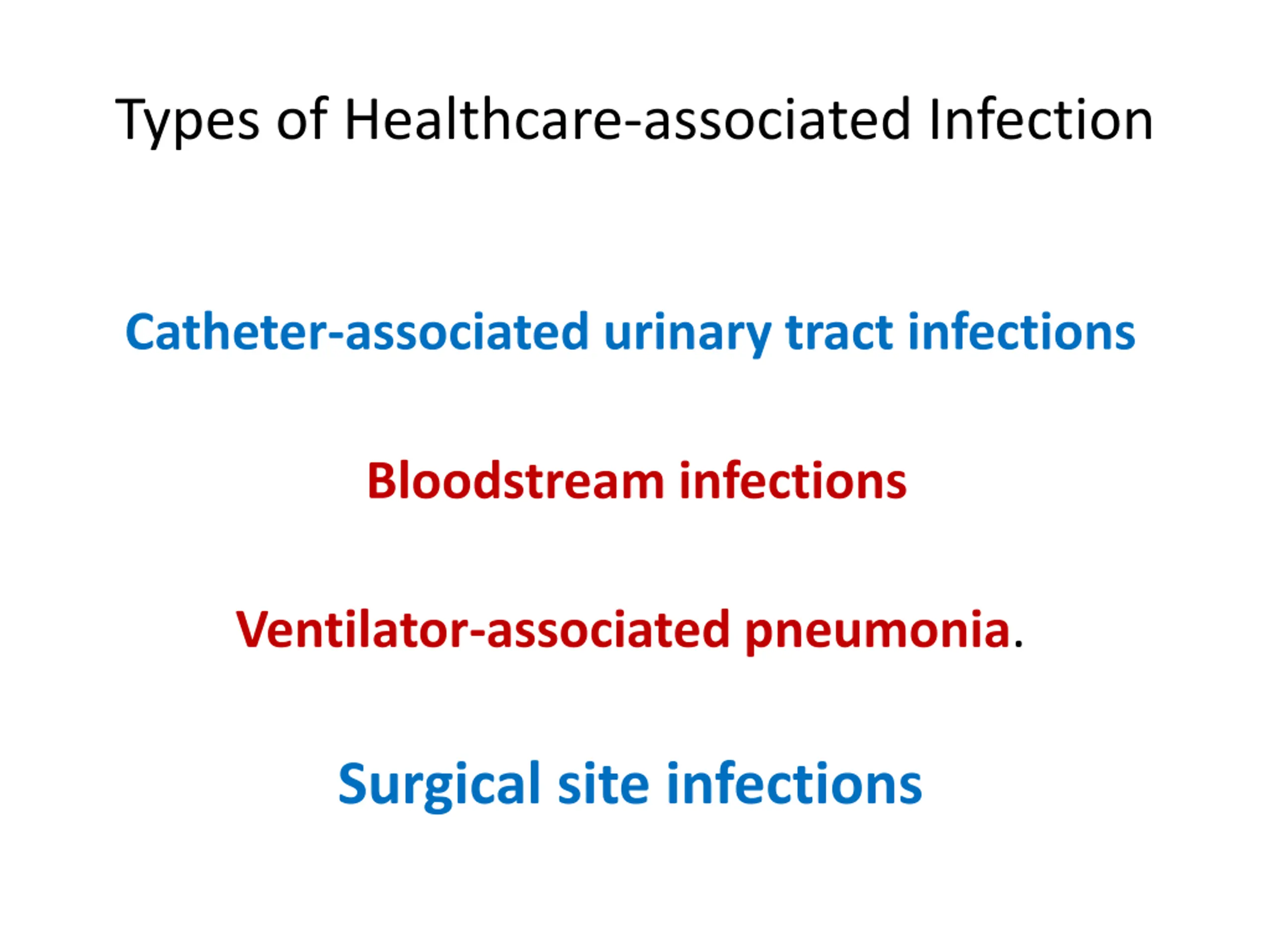 Types of Healthcare-associated Infection

Catheter-associated urinary tract infections

Bloodstream infections

Ventilator-associated pneumonia.

Surgical site infections